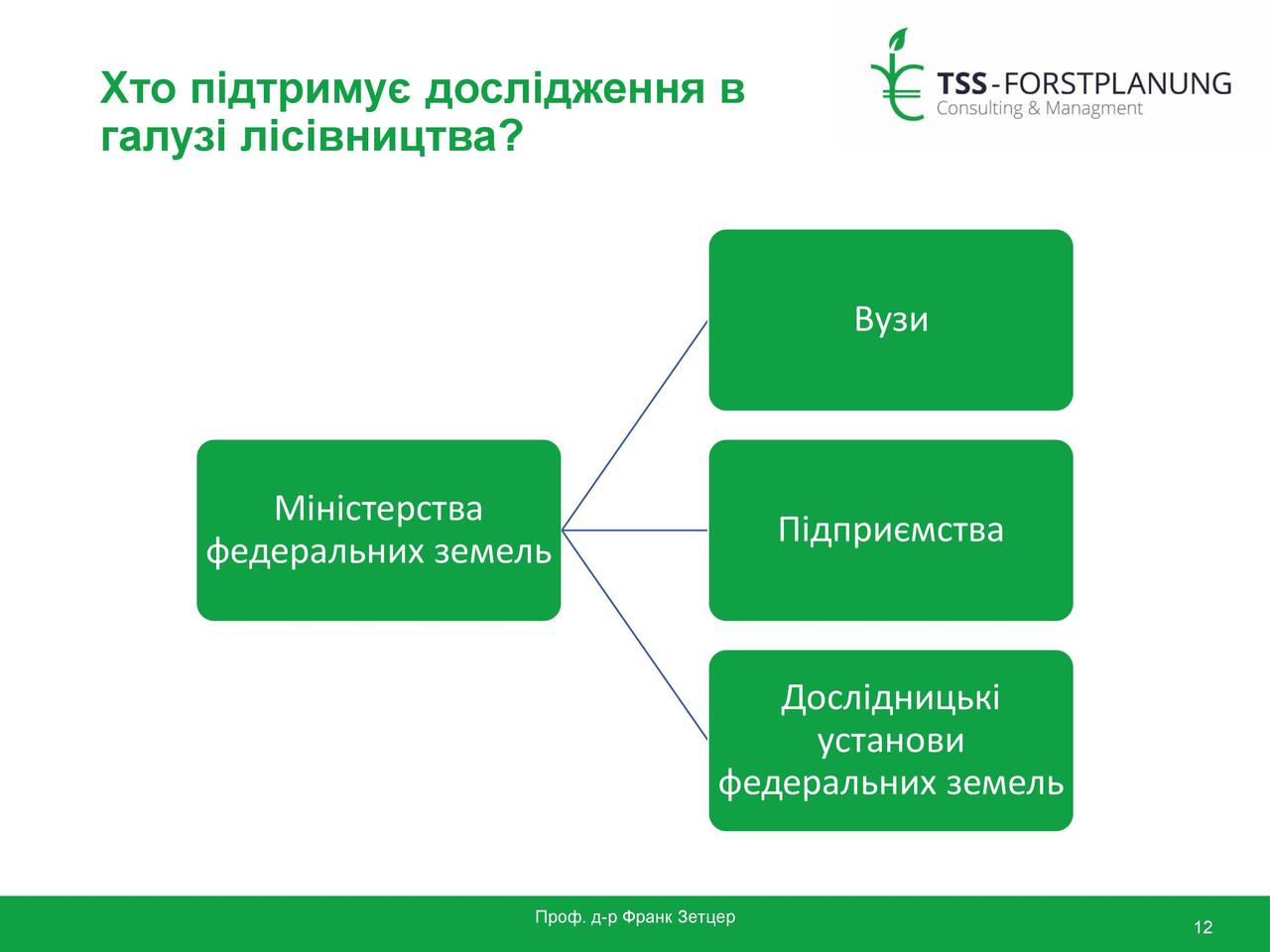 Хто підтримує дослідження в галузі лісівництва?

TSS-FORSTPLANUNG
Consulting & Managment

Міністерства федеральних земель

Вузи

Підприємства

Дослідницькі установи федеральних земель

Проф. д-р Франк Зетцер

12